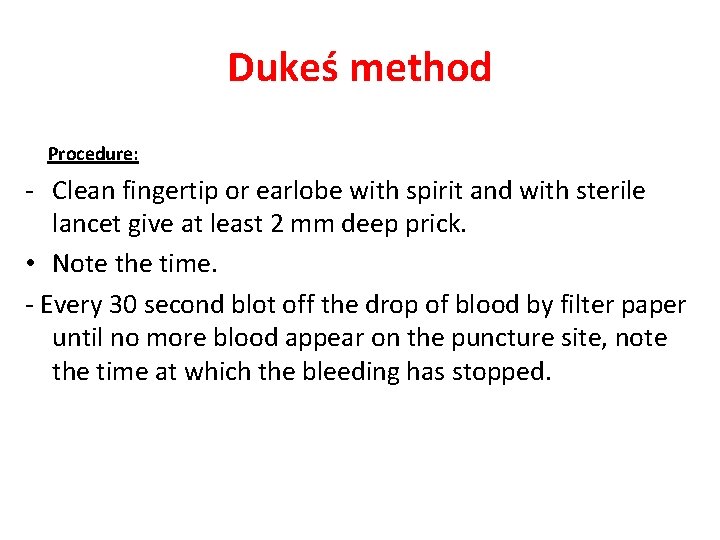 Dukeś method

Procedure:

- Clean fingertip or earlobe with spirit and with sterile lancet give at least 2 mm deep prick.

• Note the time.

- Every 30 second blot off the drop of blood by filter paper until no more blood appear on the puncture site, note the time at which the bleeding has stopped.